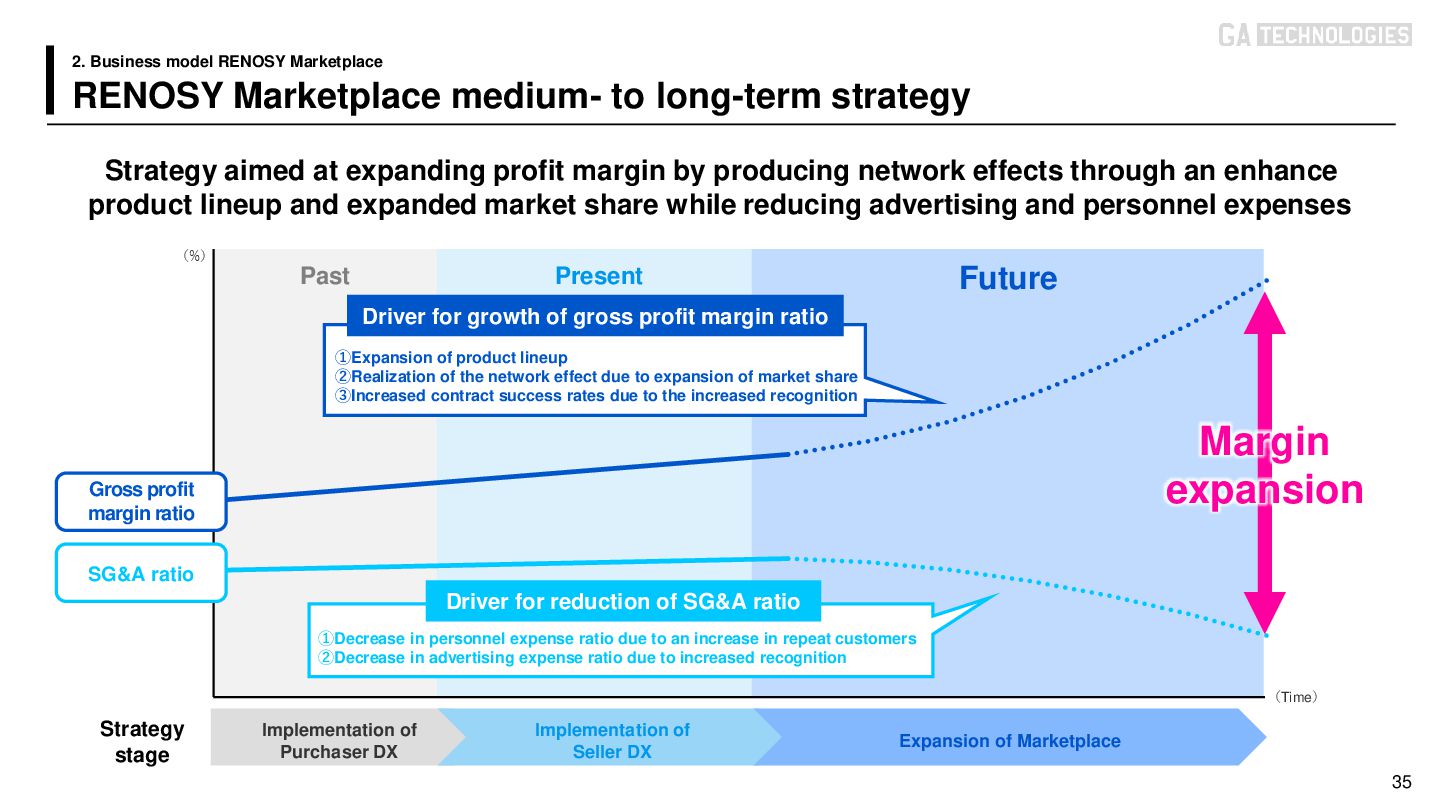 GA TECHNOLOGIES

2. Business model RENOSY Marketplace

RENOSY Marketplace medium- to long-term strategy

Strategy aimed at expanding profit margin by producing network effects through an enhance product lineup and expanded market share while reducing advertising and personnel expenses

(%)

Past

Present

Future

Driver for growth of gross profit margin ratio

①Expansion of product lineup
②Realization of the network effect due to expansion of market share
③Increased contract success rates due to the increased recognition

Margin expansion

Gross profit margin ratio

SG&A ratio

Driver for reduction of SG&A ratio

①Decrease in personnel expense ratio due to an increase in repeat customers
②Decrease in advertising expense ratio due to increased recognition

(Time)

Strategy stage

Implementation of Purchaser DX

Implementation of Seller DX

Expansion of Marketplace

35